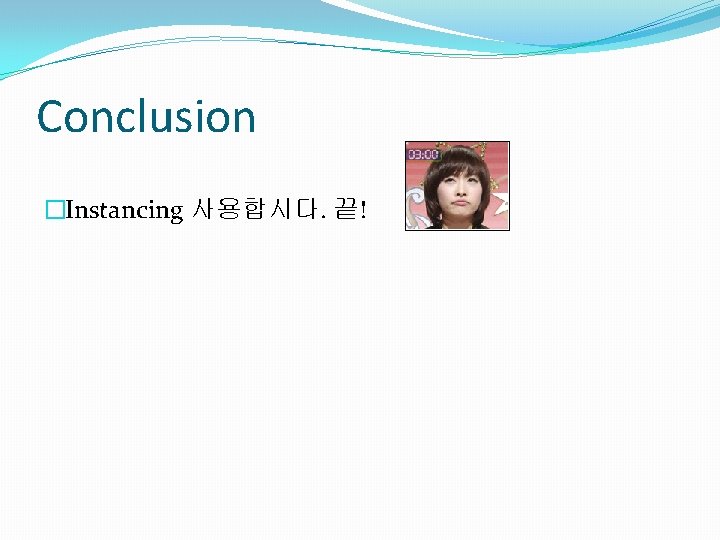 Conclusion

Instancing 사용합시다. 끝!

03:00